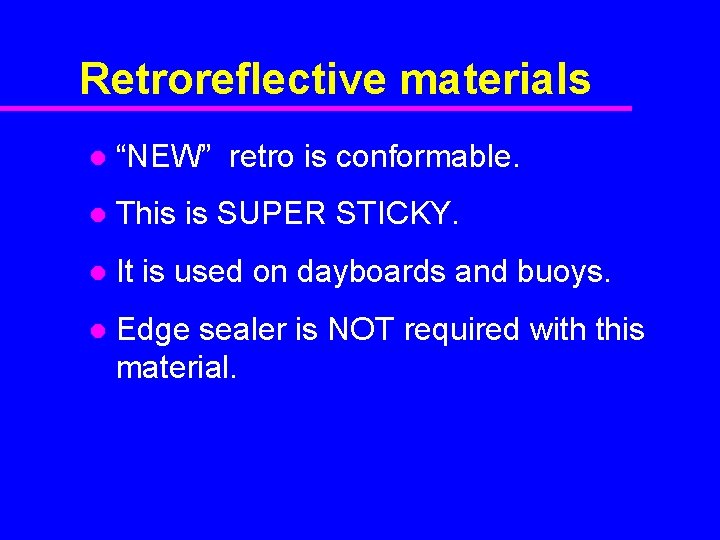 Retroreflective materials

- “NEW” retro is conformable.
- This is SUPER STICKY.
- It is used on dayboards and buoys.
- Edge sealer is NOT required with this material.